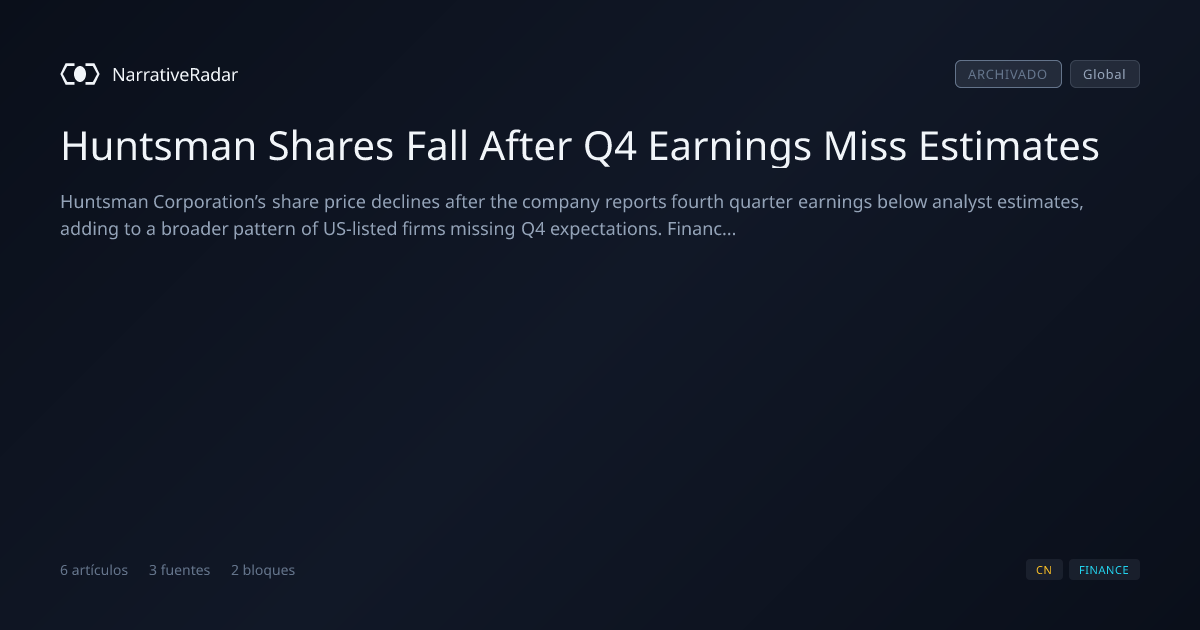 NarrativeRadar

ARCHIVADO Global

Huntsman Shares Fall After Q4 Earnings Miss Estimates

Huntsman Corporation's share price declines after the company reports fourth quarter earnings below analyst estimates, adding to a broader pattern of US-listed firms missing Q4 expectations. Financ...

6 artículos 3 fuentes 2 bloques

CN FINANCE